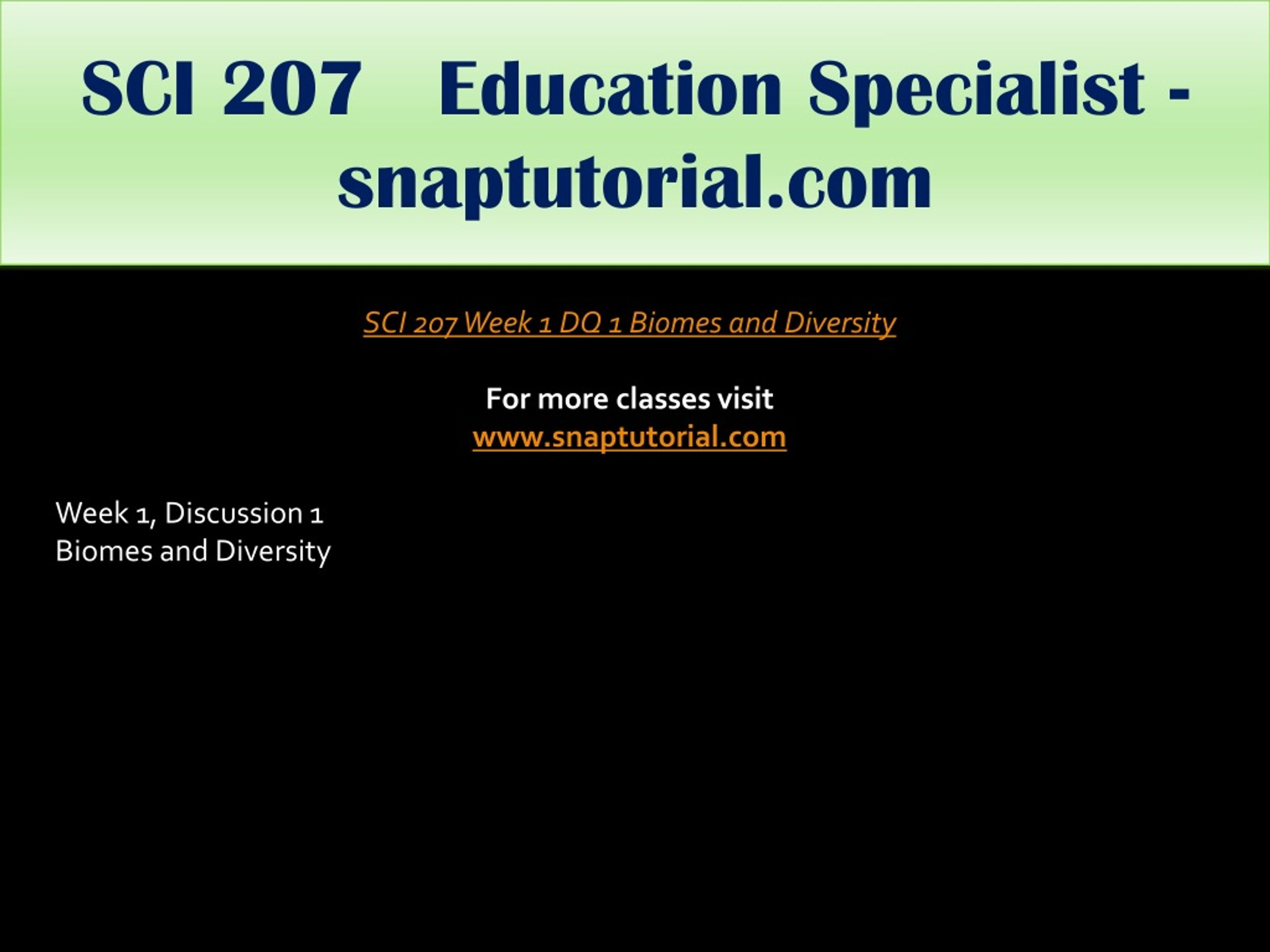 SCI 207 Education Specialist - snaptutorial.com

SCI 207 Week 1 DQ 1 Biomes and Diversity

For more classes visit
www.snaptutorial.com

Week 1, Discussion 1
Biomes and Diversity